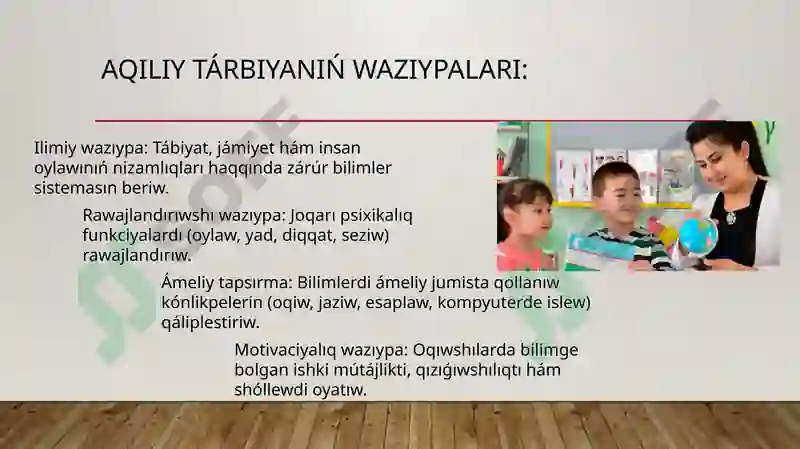 AQILIY TÁRBIYANIŃ WAZIYPALARI:

Ilimiy wazıypa: Tábiyat, jámiyet hám insan oylawınıń nizamlıqları haqqında zárúr bilimler sistemasın beriw.

Rawajlandırıwshı wazıypa: Joqarı psixikalıq funkciyalardı (oylaw, yad, diqqat, seziw) rawajlandırıw.

Ámeliy tapsırma: Bilimlerdi ámeliy jumista qollanıw kónlikpelerin (oqiw, jaziw, esaplaw, kompyuterde islew) qáliplestiriw.

Motivaciyalıq wazıypa: Oqıwshılarda bilimge bolgan ishki mútájlikti, qızıǵıwshılıqtı hám shóllewdi oyatıw.